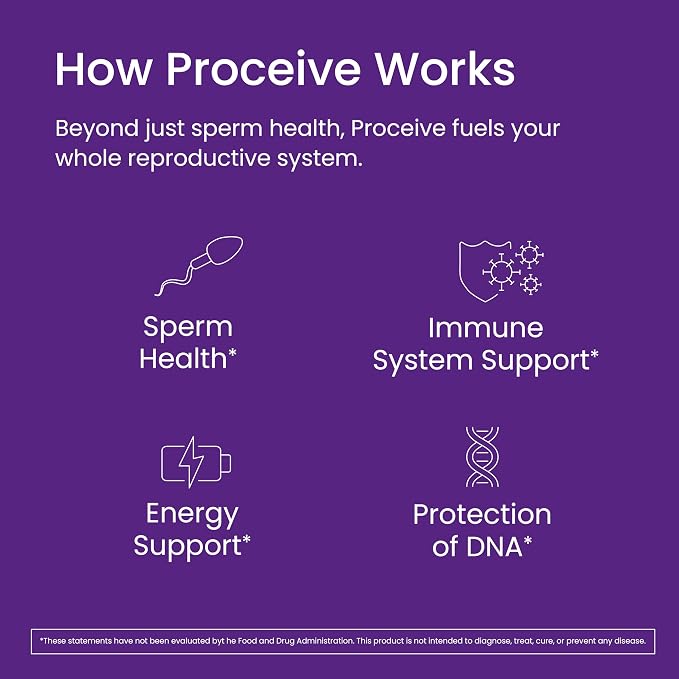 How Proceive Works

Beyond just sperm health, Proceive fuels your whole reproductive system.

Sperm Health*

Immune System Support*

Energy Support*

Protection of DNA*

*These statements have not been evaluated byt he Food and Drug Administration. This product is not intended to diagnose, treat, cure, or prevent any disease.